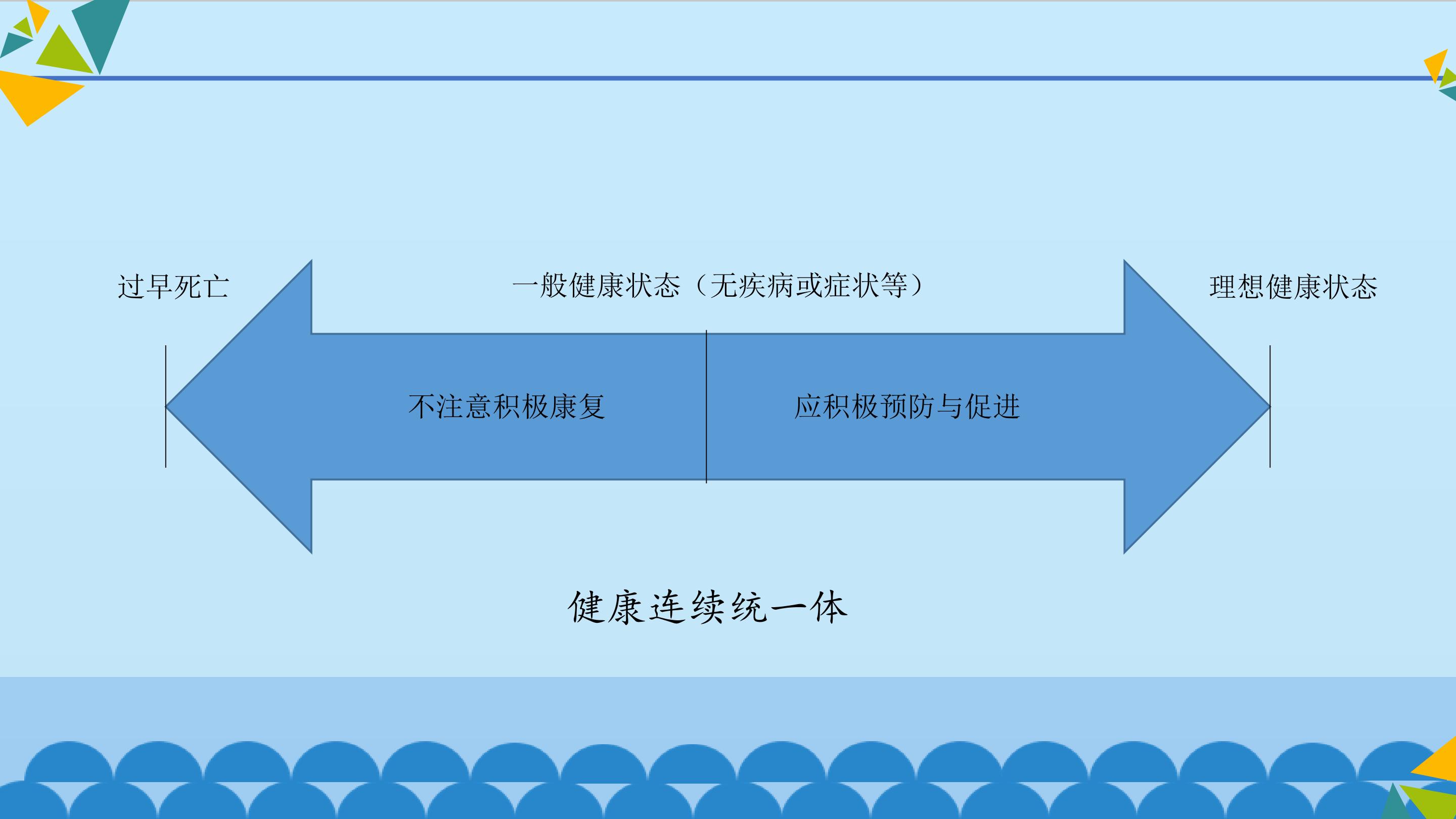 过早死亡

一般健康状态（无疾病或症状等）

理想健康状态

不注意积极康复

应积极预防与促进

健康连续统一体